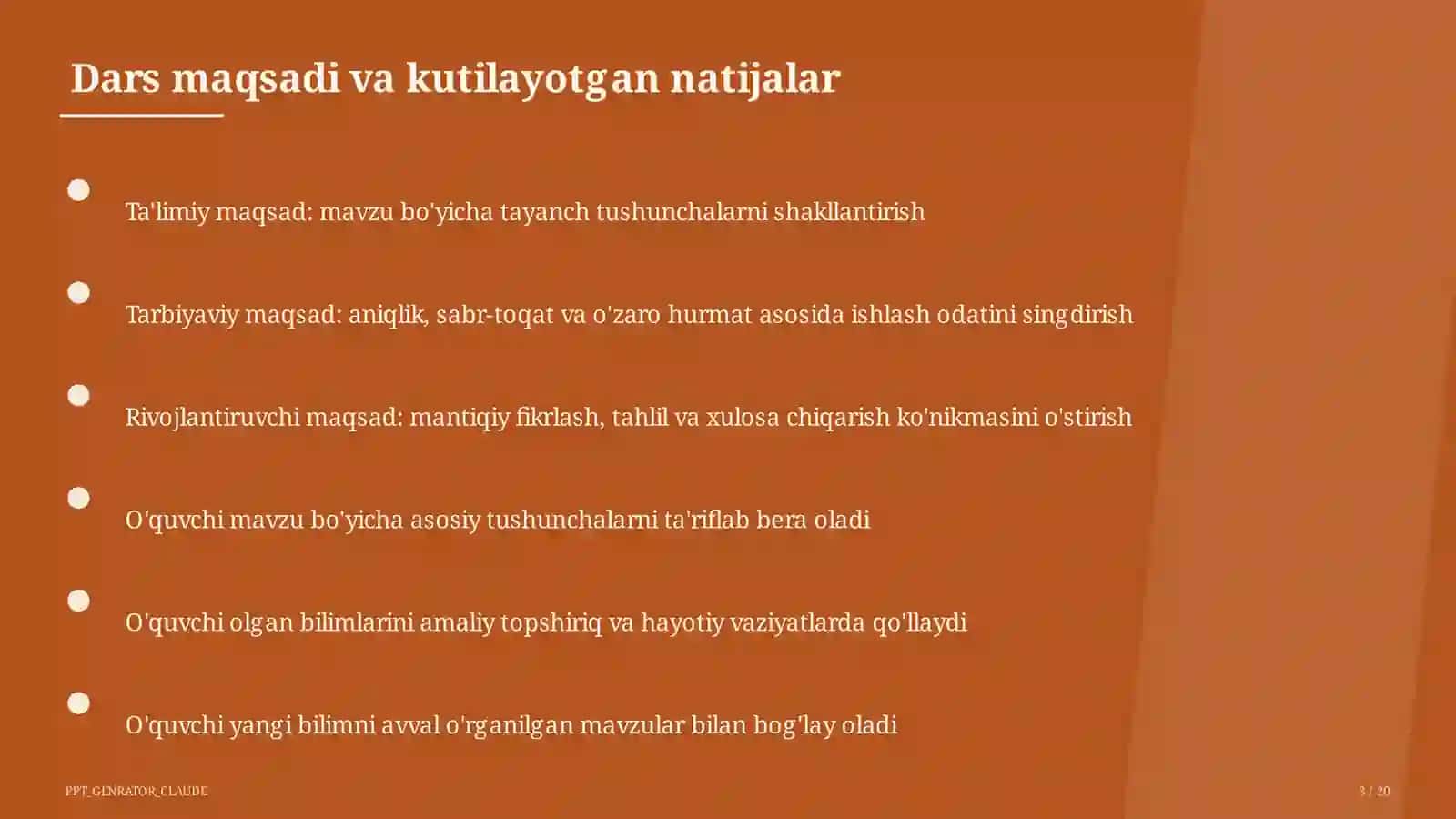 Dars maqsadi va kutilayotgan natijalar

Ta'limiy maqsad: mavzu bo'yicha tayanch tushunchalarni shakllantirish

Tarbiyaviy maqsad: aniqlik, sabr-toqat va o'zaro hurmat asosida ishlash odatini singdirish

Rivojlantiruvchi maqsad: mantiqiy fikrlash, tahlil va xulosa chiqarish ko'nikmasini o'stirish

O'quvchi mavzu bo'yicha asosiy tushunchalarni ta'riflab bera oladi

O'quvchi olgan bilimlarini amaliy topshiriq va hayotiy vaziyatlarda qo'llaydi

O'quvchi yangi bilimni avval o'rganilgan mavzular bilan bog'lay oladi

PPT_GENRATOR_CLAUDE

3 / 20